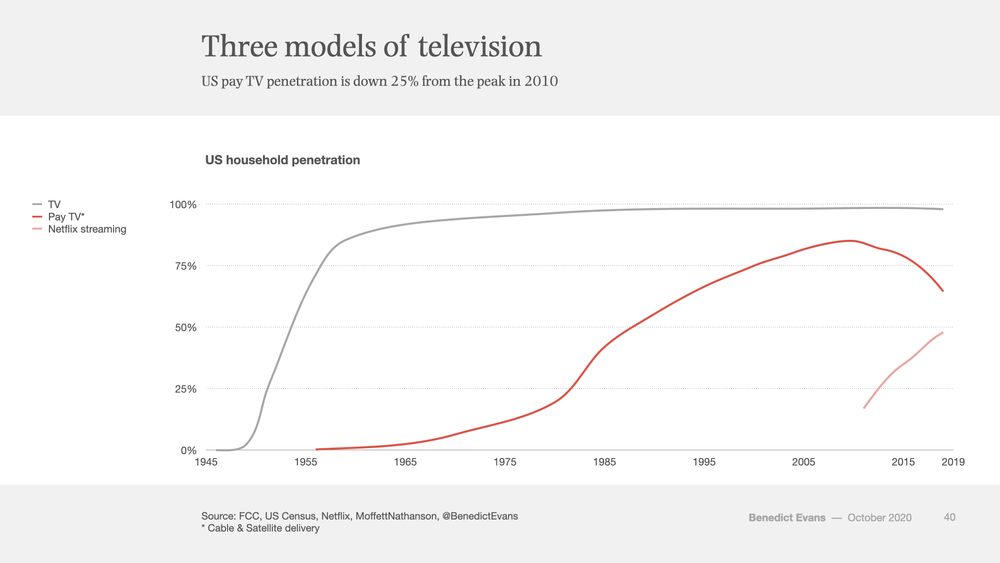 Three models of television
US pay TV penetration is down 25% from the peak in 2010

US household penetration

TV
Pay TV*
Netflix streaming

100%
75%
50%
25%
0%

1945 1955 1965 1975 1985 1995 2005 2015 2019

Source: FCC, US Census, Netflix, MoffettNathanson, @BenedictEvans
* Cable & Satellite delivery

Benedict Evans — October 2020 40